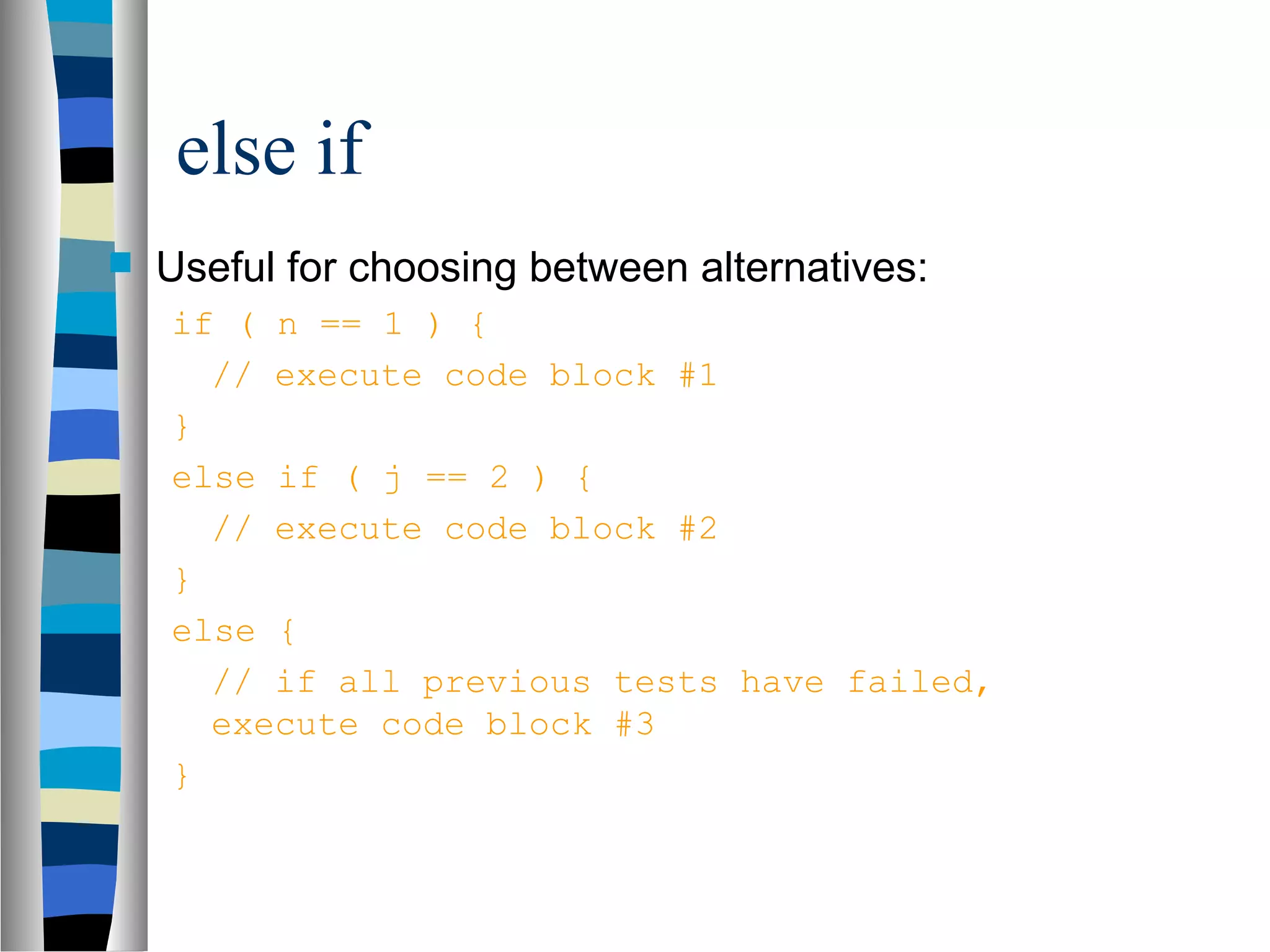 else if

Useful for choosing between alternatives:

if ( n == 1 ) {
  // execute code block #1
}
else if ( j == 2 ) {
  // execute code block #2
}
else {
  // if all previous tests have failed, execute code block #3
}